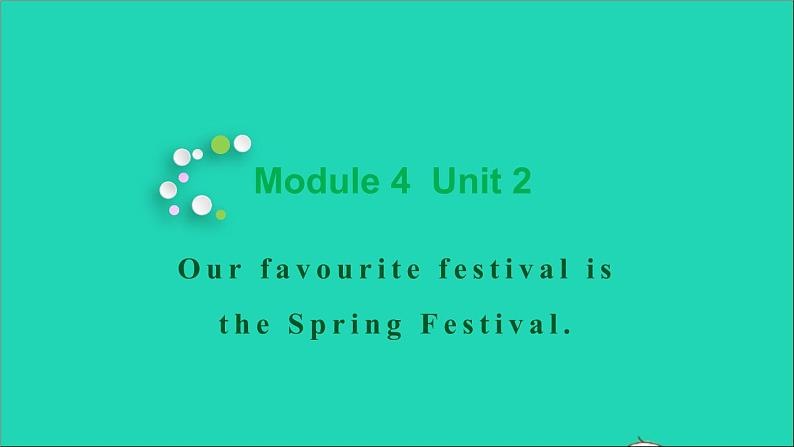 Module 4 Unit 2

Our favourite festival is the Spring Festival.